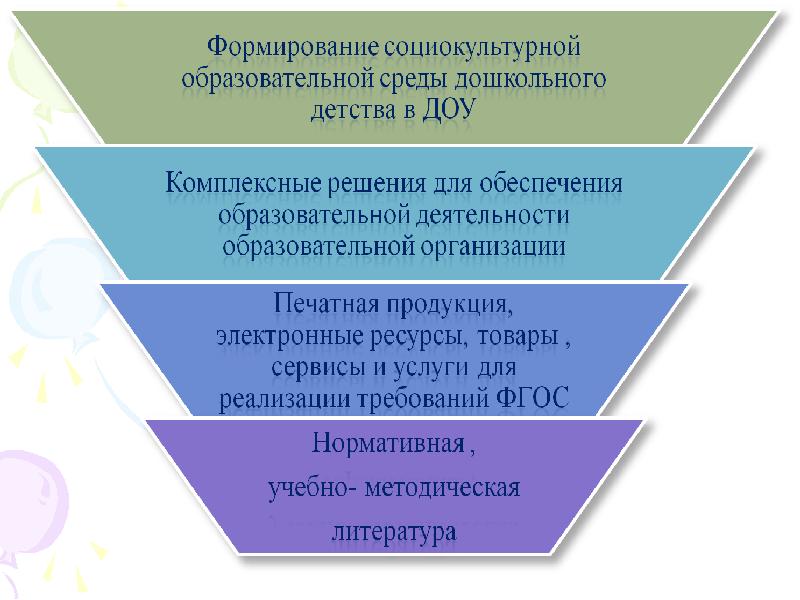 Формирование социокультурной образовательной среды дошкольного детства в ДОУ

Комплексные решения для обеспечения образовательной деятельности образовательной организации

Печатная продукция, электронные ресурсы, товары , сервисы и услуги для реализации требований ФГОС

Нормативная ,

учебно- методическая

литература